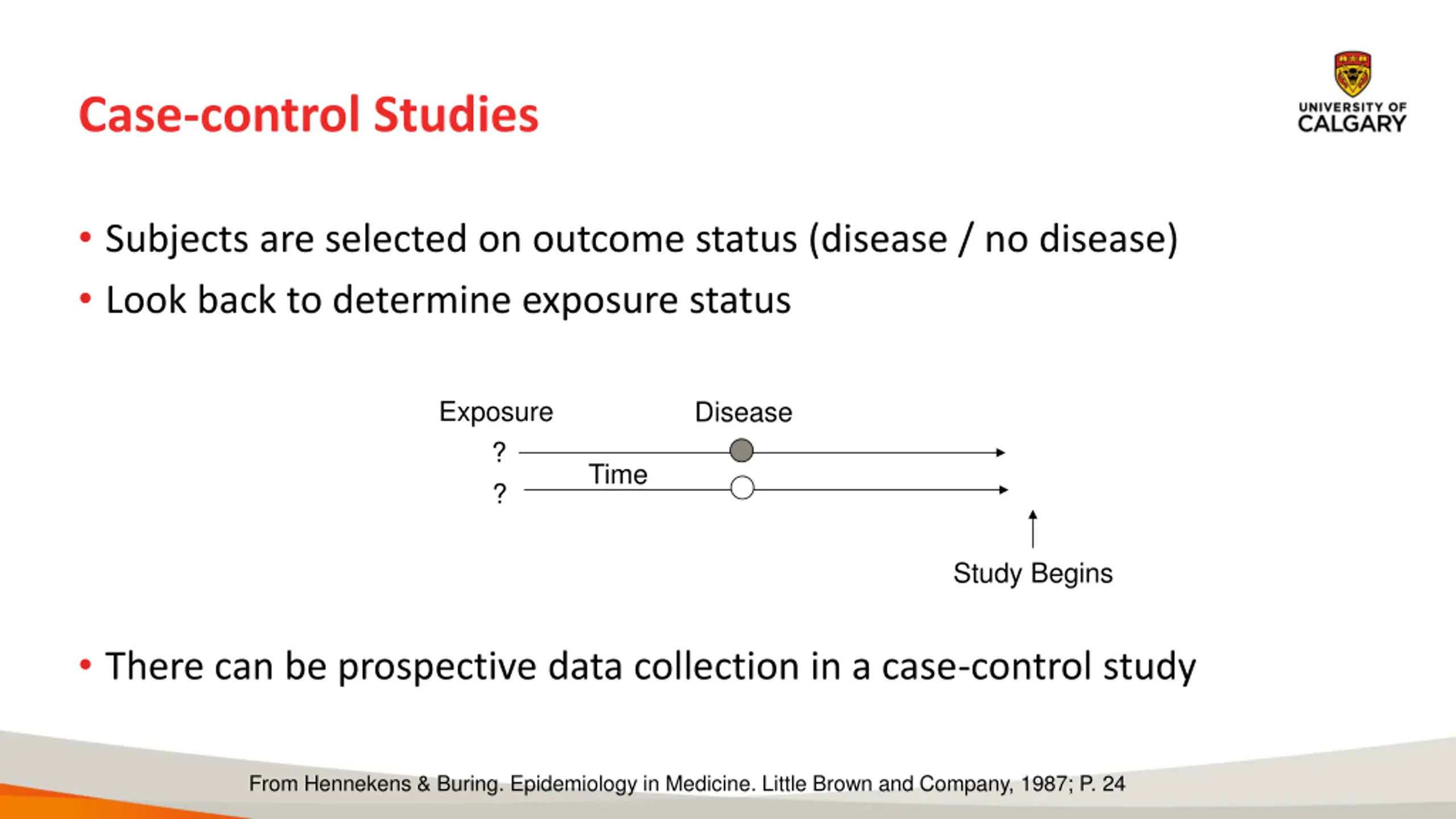 Case-control Studies

UNIVERSITY OF CALGARY

• Subjects are selected on outcome status (disease / no disease)
• Look back to determine exposure status

Exposure

Disease

?

Time

?

Study Begins

• There can be prospective data collection in a case-control study

From Hennekens & Buring. Epidemiology in Medicine. Little Brown and Company, 1987; P. 24